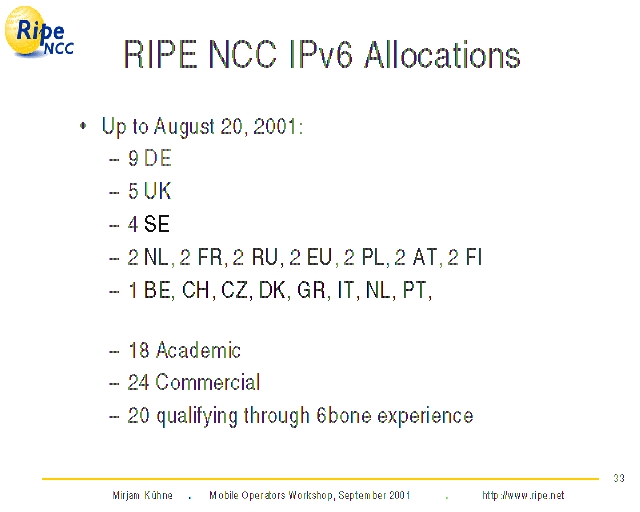 Ripe NCC

RIPE NCC IPv6 Allocations

• Up to August 20, 2001:
– 9 DE
– 5 UK
– 4 SE
– 2 NL, 2 FR, 2 RU, 2 EU, 2 PL, 2 AT, 2 FI
– 1 BE, CH, CZ, DK, GR, IT, NL, PT,

– 18 Academic
– 24 Commercial
– 20 qualifying through 6bone experience

33

Mirjam Kühne . Mobile Operators Workshop, September 2001 . http://www.ripe.net